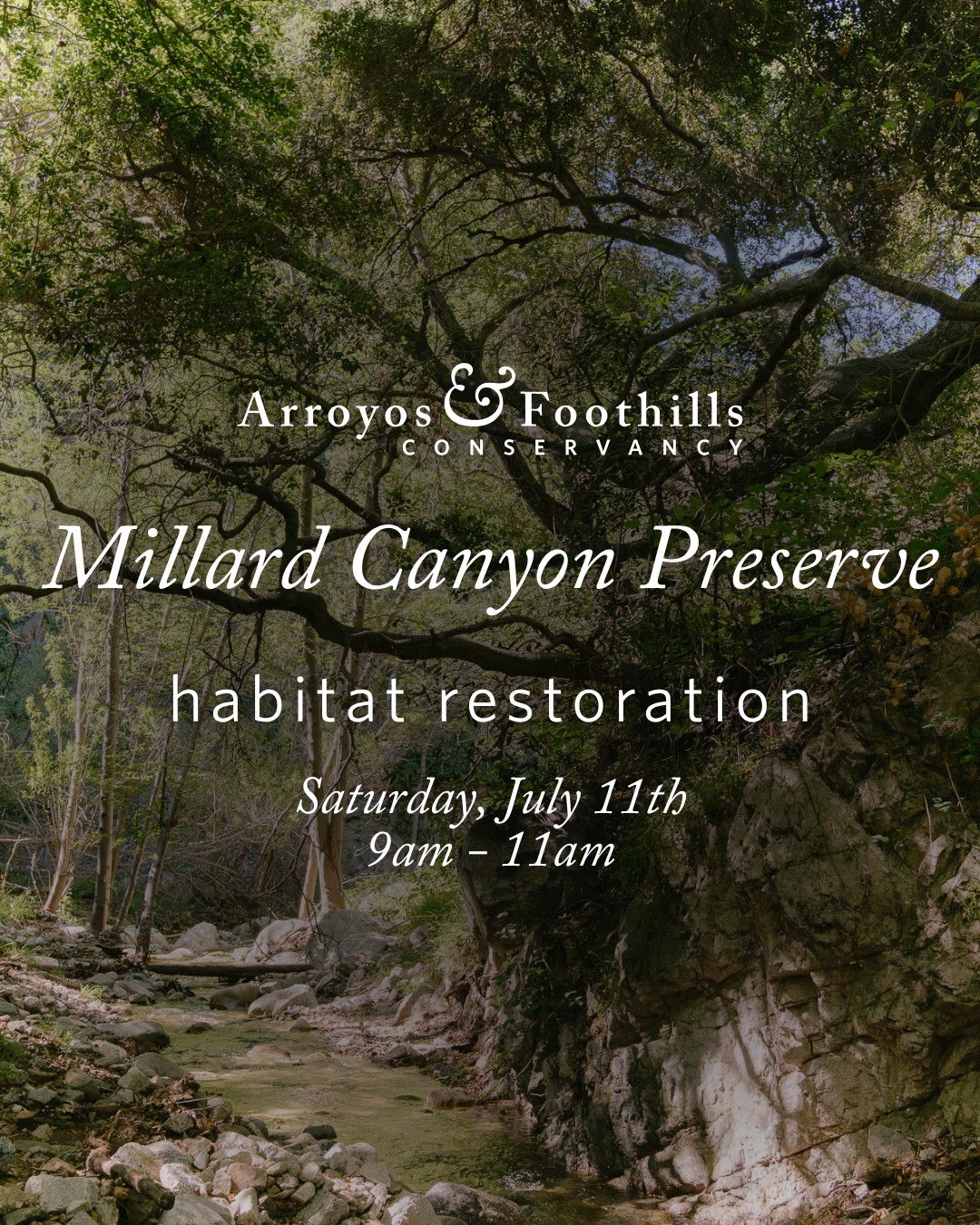 Arroyos & Foothills
CONSERVANCY

Millard Canyon Preserve

habitat restoration

Saturday, July 11th
9am – 11am